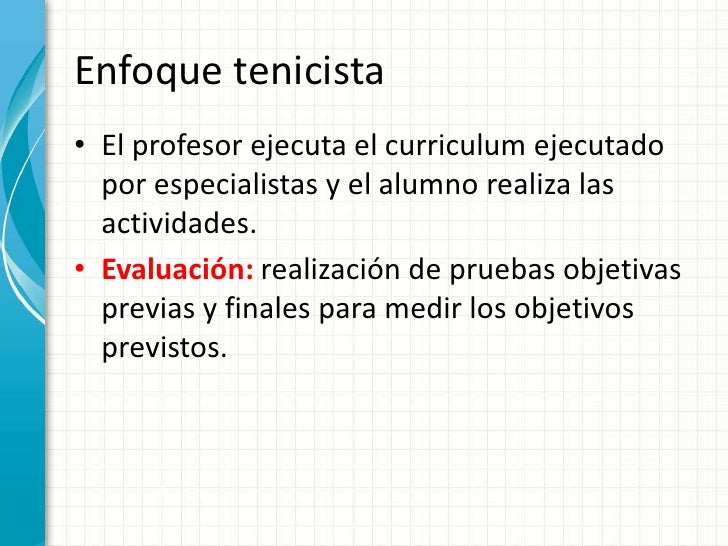 Enfoque tenicista

• El profesor ejecuta el curriculum ejecutado por especialistas y el alumno realiza las actividades.

• Evaluación: realización de pruebas objetivas previas y finales para medir los objetivos previstos.